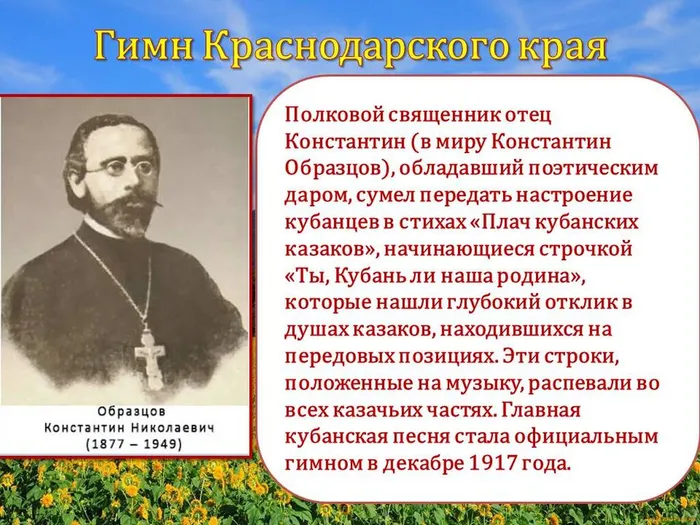 Гимн Краснодарского края

Образцов
Константин Николаевич
(1877 – 1949)

Полковой священник отец Константин (в миру Константин Образцов), обладавший поэтическим даром, сумел передать настроение кубанцев в стихах «Плач кубанских казаков», начинающиеся строчкой «Ты, Кубань ли наша родина», которые нашли глубокий отклик в душах казаков, находившихся на передовых позициях. Эти строки, положенные на музыку, распевали во всех казачьих частях. Главная кубанская песня стала официальным гимном в декабре 1917 года.